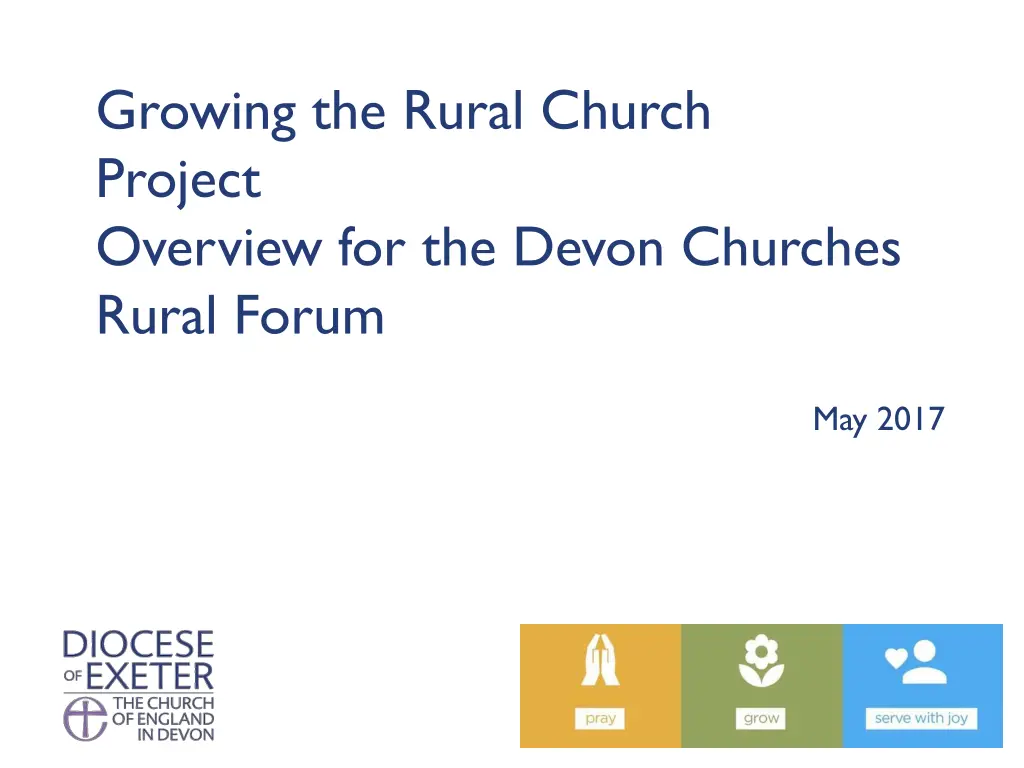 Growing the Rural Church Project
Overview for the Devon Churches Rural Forum

May 2017

DIOCESE OF EXETER
THE CHURCH OF ENGLAND IN DEVON

pray
grow
serve with joy